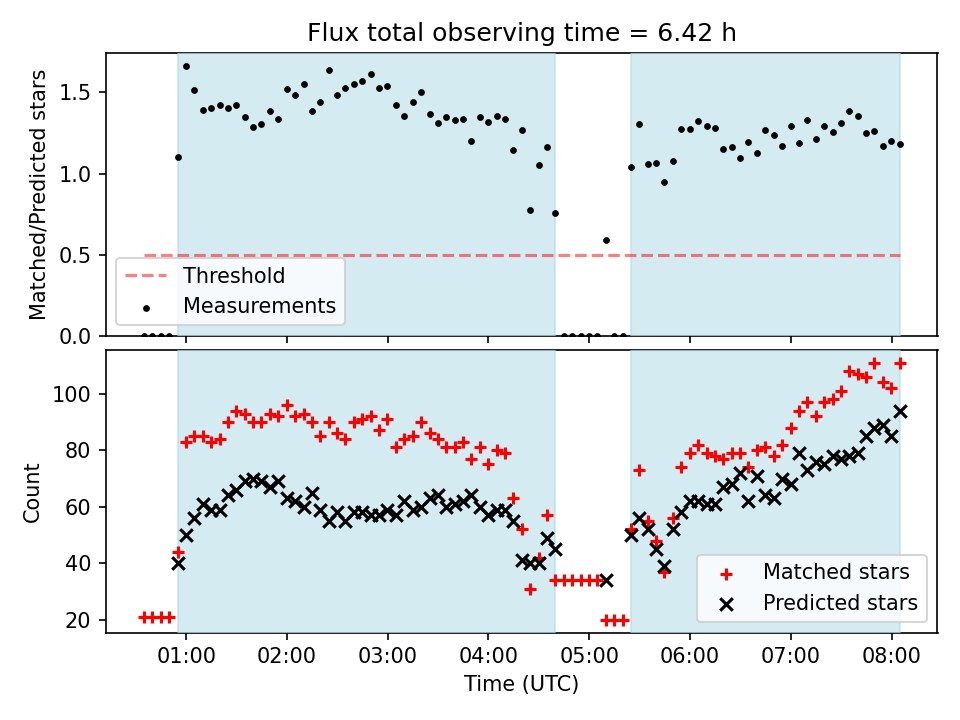 Flux total observing time = 6.42 h

Matched/Predicted stars

1.5
1.0
0.5
0.0

Threshold
Measurements

Count

100
80
60
40
20

Matched stars
Predicted stars

01:00 02:00 03:00 04:00 05:00 06:00 07:00 08:00

Time (UTC)